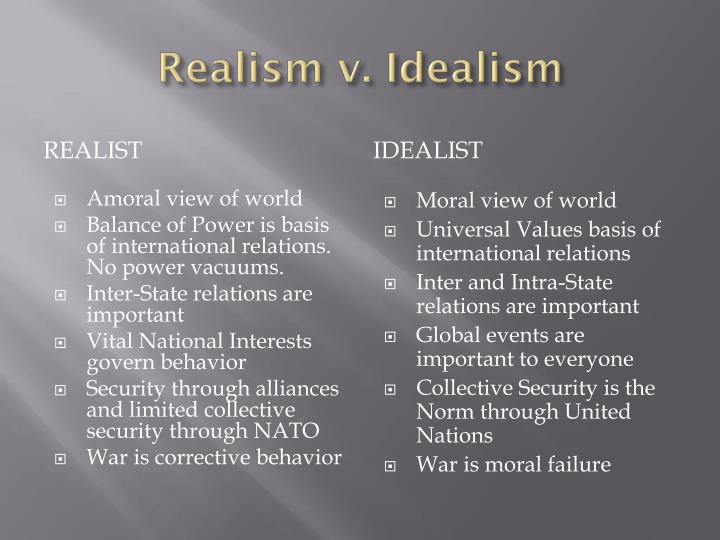 Realism v. Idealism

REALIST

- Amoral view of world
- Balance of Power is basis of international relations. No power vacuums.
- Inter-State relations are important
- Vital National Interests govern behavior
- Security through alliances and limited collective security through NATO
- War is corrective behavior

IDEALIST

- Moral view of world
- Universal Values basis of international relations
- Inter and Intra-State relations are important
- Global events are important to everyone
- Collective Security is the Norm through United Nations
- War is moral failure